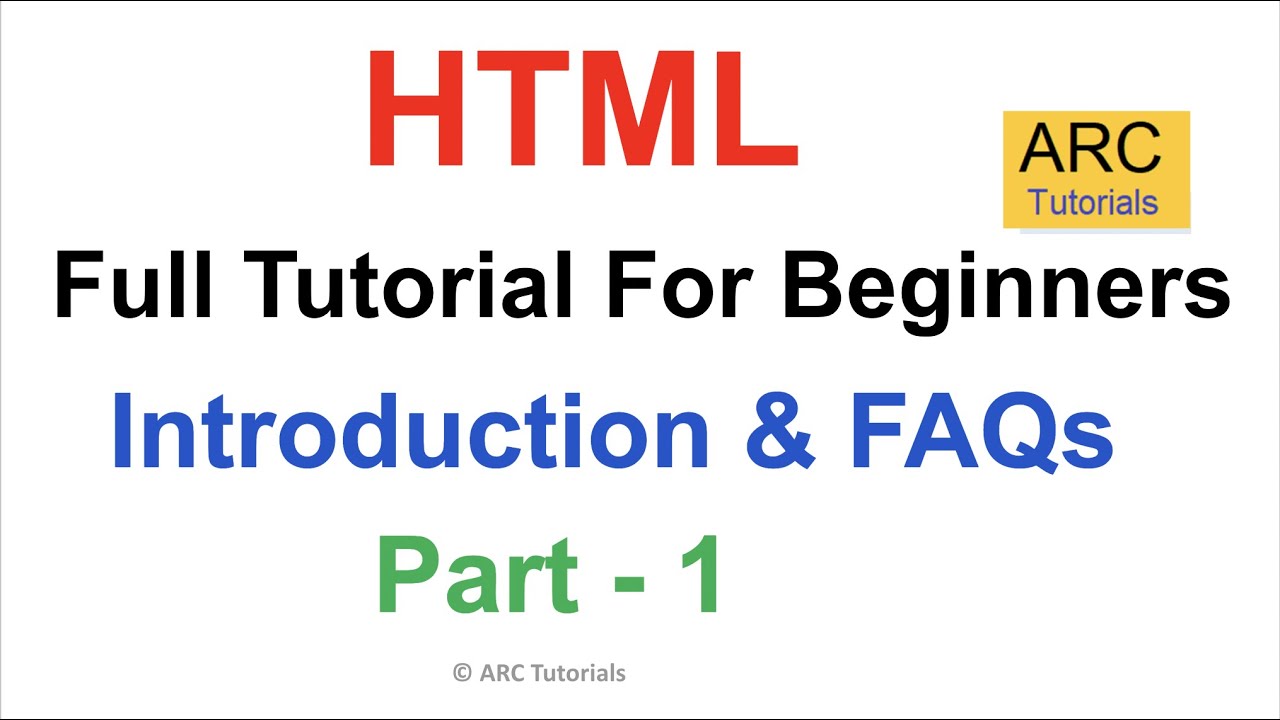 HTML

ARC
Tutorials

Full Tutorial For Beginners

Introduction & FAQs

Part - 1

© ARC Tutorials